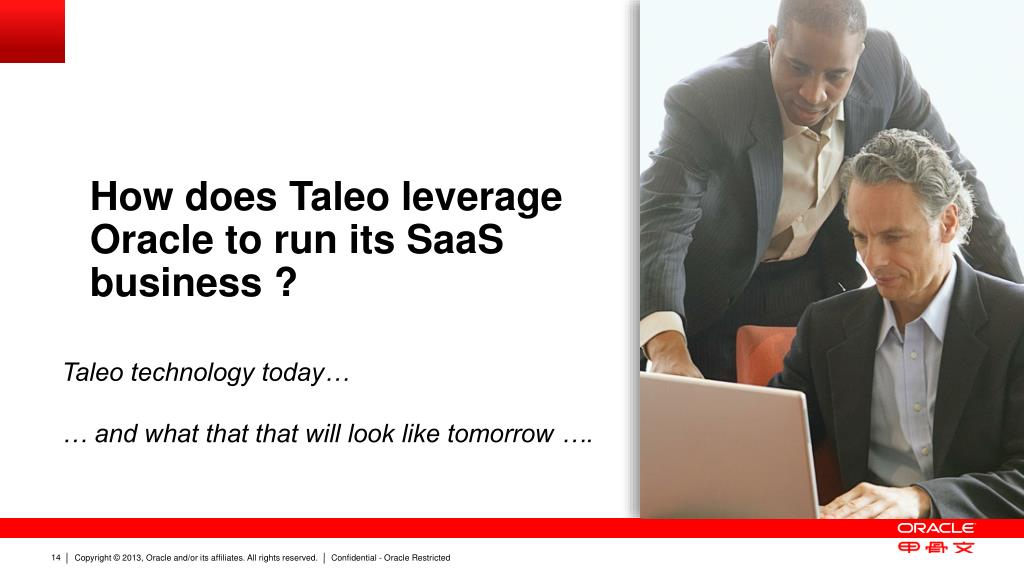 How does Taleo leverage Oracle to run its SaaS business ?

Taleo technology today…

… and what that that will look like tomorrow ….

ORACLE

甲骨文

14 | Copyright © 2013, Oracle and/or its affiliates. All rights reserved. | Confidential - Oracle Restricted